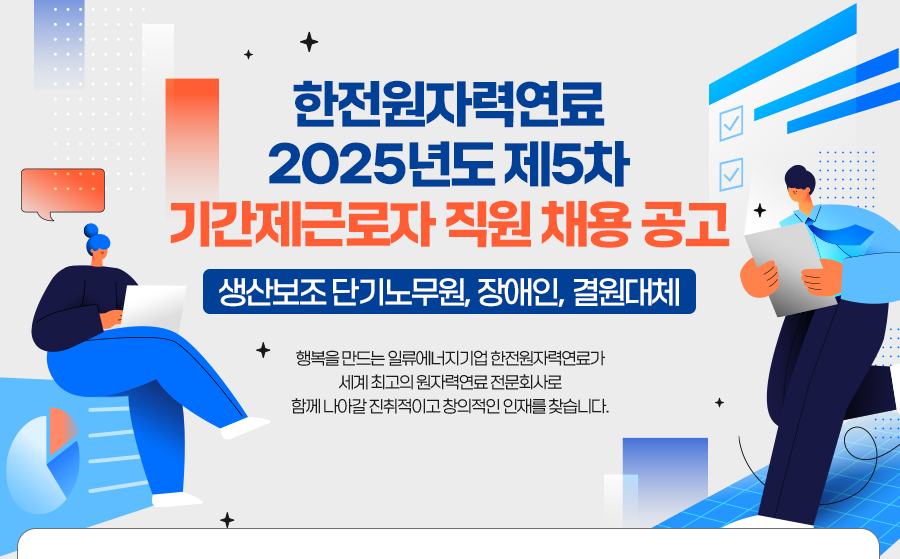 한전원자력연료
2025년도 제5차
기간제근로자 직원 채용 공고

생산보조 단기노무원, 장애인, 결원대체

행복을 만드는 일류에너지기업 한전원자력연료가
세계 최고의 원자력연료 전문회사로
함께 나아갈 진취적이고 창의적인 인재를 찾습니다.